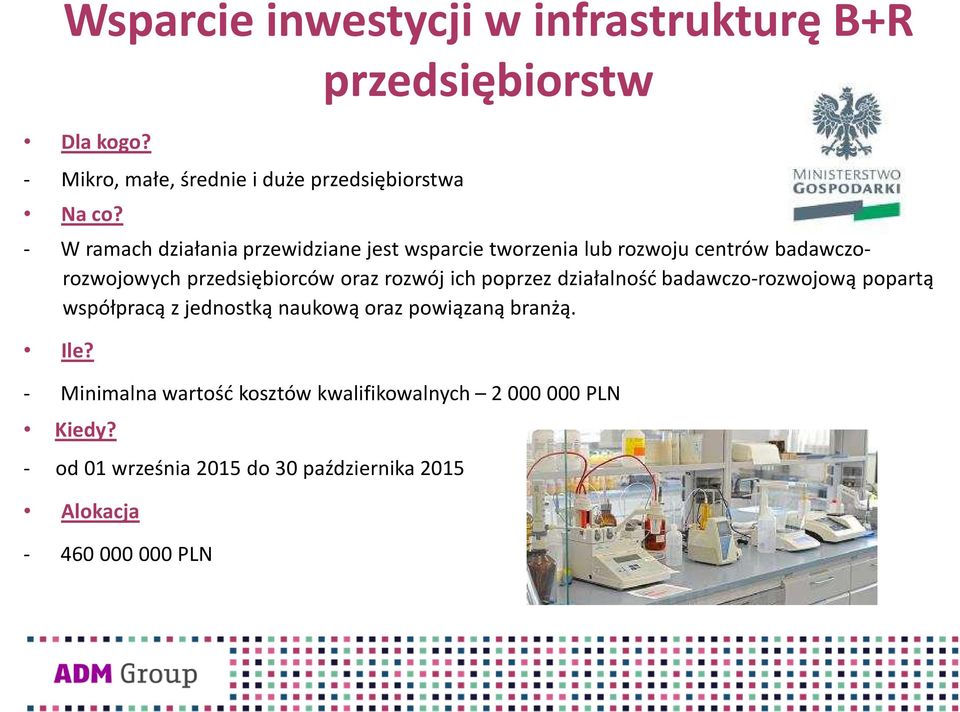 Wsparcie inwestycji w infrastrukturę B+R przedsiębiorstw

MINISTERSTWO GOSPODARKI

• Dla kogo?

- Mikro, małe, średnie i duże przedsiębiorstwa

• Na co?

- W ramach działania przewidziane jest wsparcie tworzenia lub rozwoju centrów badawczo-rozwojowych przedsiębiorców oraz rozwój ich poprzez działalność badawczo-rozwojową popartą współpracą z jednostką naukową oraz powiązaną branżą.

• Ile?

- Minimalna wartość kosztów kwalifikowalnych – 2 000 000 PLN

• Kiedy?

- od 01 września 2015 do 30 października 2015

• Alokacja

- 460 000 000 PLN

ADM Group